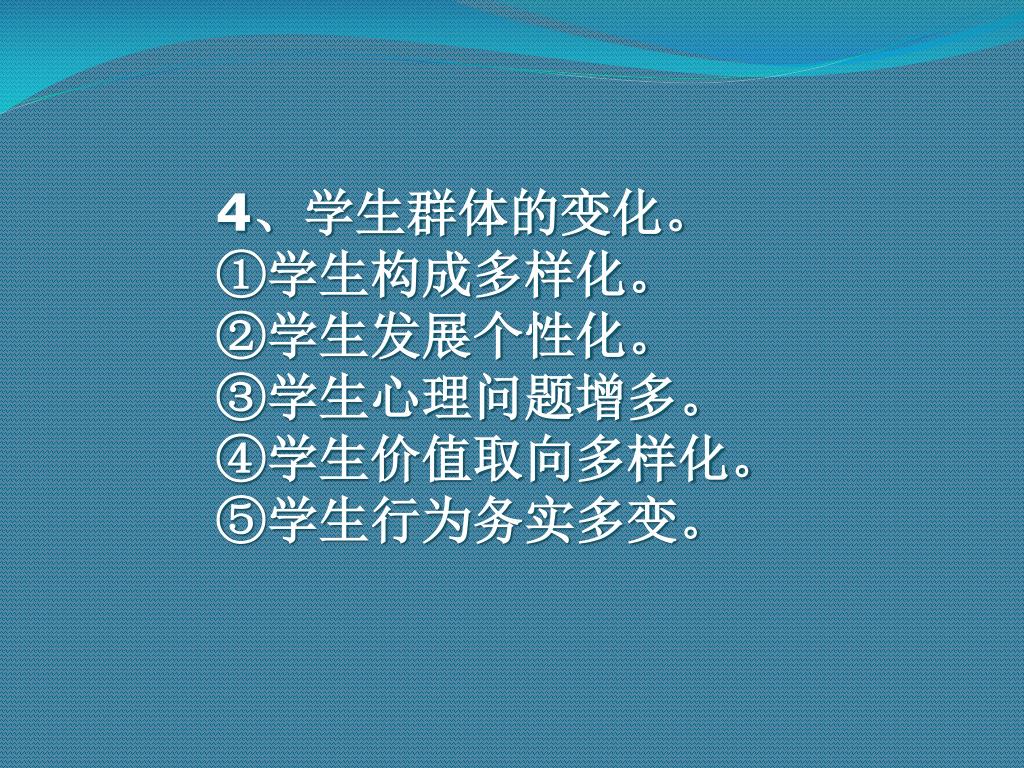 4、学生群体的变化。
①学生构成多样化。
②学生发展个性化。
③学生心理问题增多。
④学生价值取向多样化。
⑤学生行为务实多变。